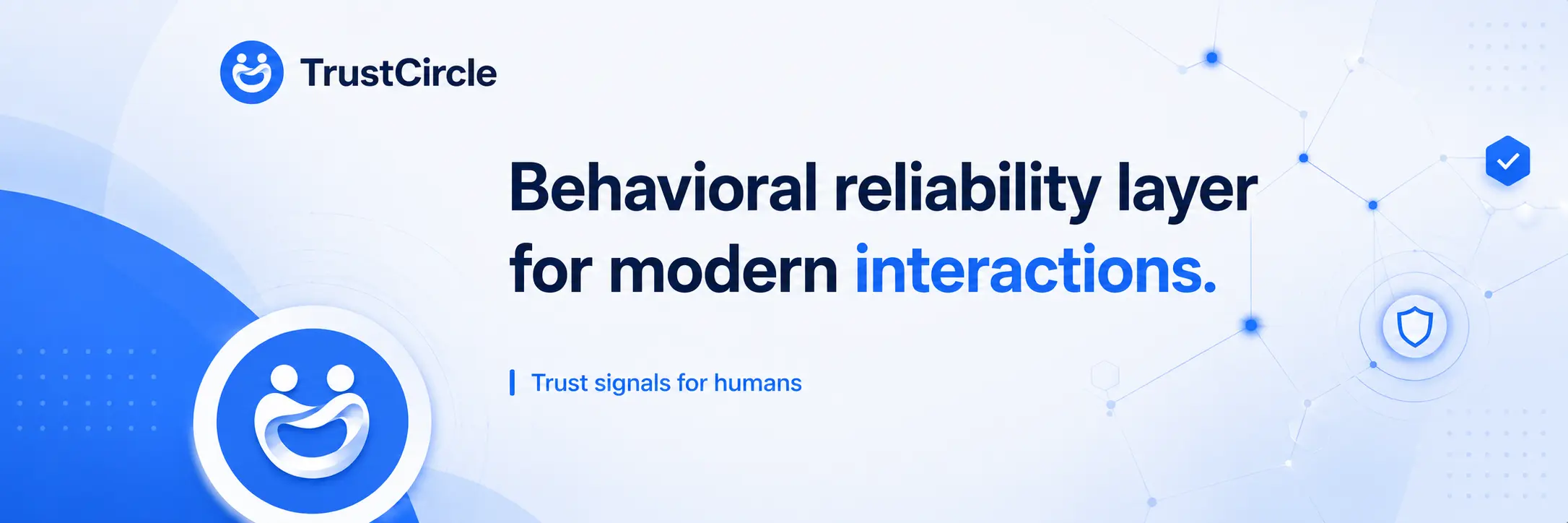 TrustCircle

Behavioral reliability layer for modern interactions.

Trust signals for humans